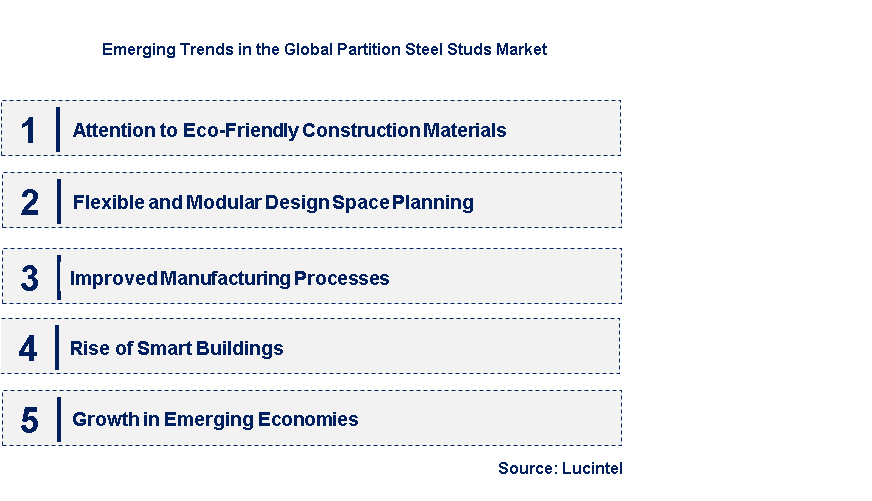 Emerging Trends in the Global Partition Steel Studs Market

1 Attention to Eco-Friendly Construction Materials

2 Flexible and Modular Design Space Planning

3 Improved Manufacturing Processes

4 Rise of Smart Buildings

5 Growth in Emerging Economies

Source: Lucintel